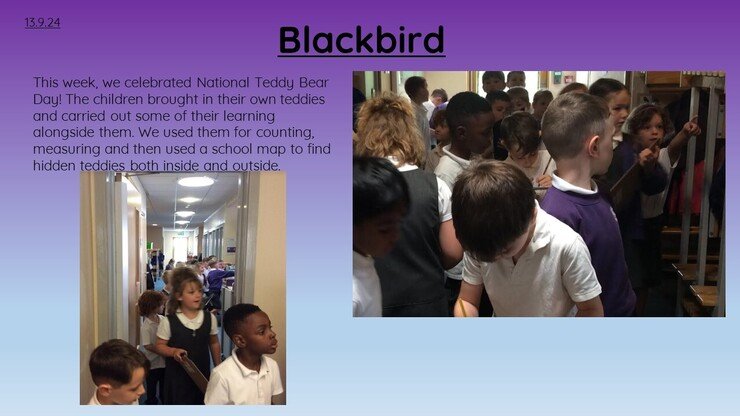 13.9.24

Blackbird

This week, we celebrated National Teddy Bear Day! The children brought in their own teddies and carried out some of their learning alongside them. We used them for counting, measuring and then used a school map to find hidden teddies both inside and outside.